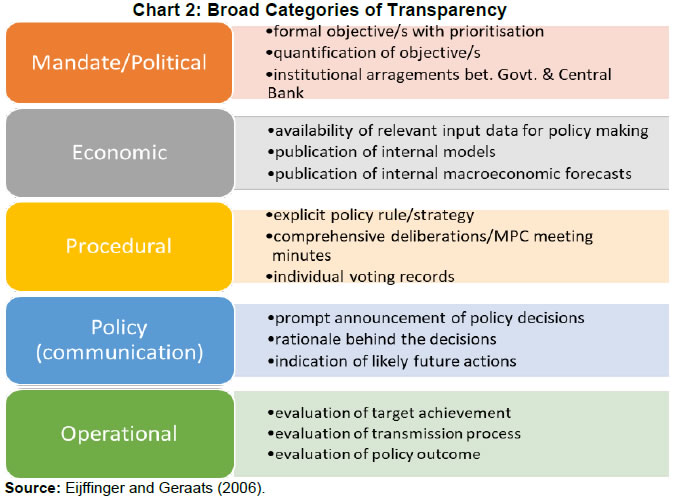 Chart 2: Broad Categories of Transparency

Mandate/Political

•formal objective/s with prioritisation
•quantification of objective/s
•institutional arragements bet. Govt. & Central Bank

Economic

•availability of relevant input data for policy making
•publication of internal models
•publication of internal macroeconomic forecasts

Procedural

•explicit policy rule/strategy
•comprehensive deliberations/MPC meeting minutes
•individual voting records

Policy (communication)

•prompt announcement of policy decisions
•rationale behind the decisions
•indication of likely future actions

Operational

•evaluation of target achievement
•evaluation of transmission process
•evaluation of policy outcome

Source: Eijffinger and Geraats (2006).